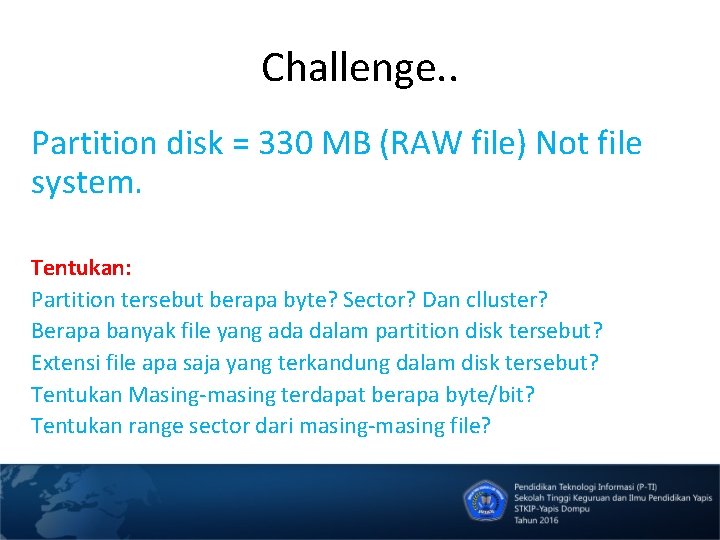 Challenge..

Partition disk = 330 MB (RAW file) Not file system.

Tentukan:
Partition tersebut berapa byte? Sector? Dan clluster?
Berapa banyak file yang ada dalam partition disk tersebut?
Extensi file apa saja yang terkandung dalam disk tersebut?
Tentukan Masing-masing terdapat berapa byte/bit?
Tentukan range sector dari masing-masing file?

Pendidikan Teknologi Informasi (P-TI)
Sekolah Tinggi Keguruan dan Ilmu Pendidikan Yapis
STKIP-Yapis Dompu
Tahun 2016